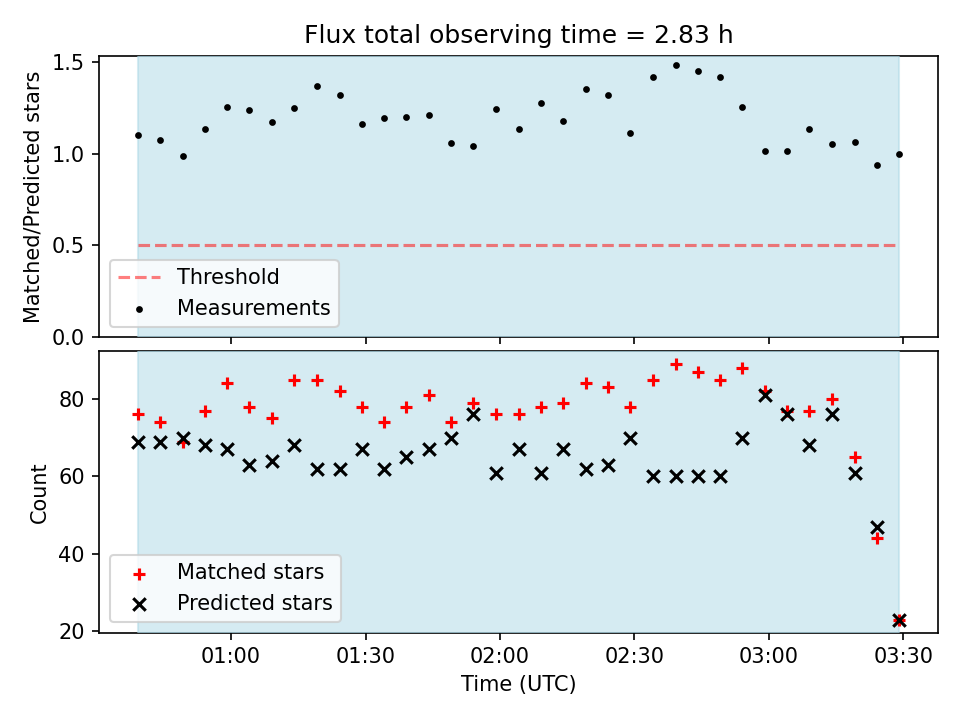 Flux total observing time = 2.83 h

Matched/Predicted stars

1.5
1.0
0.5
0.0

Threshold
Measurements

Count

80
60
40
20

Matched stars
Predicted stars

01:00
01:30
02:00
02:30
03:00
03:30

Time (UTC)